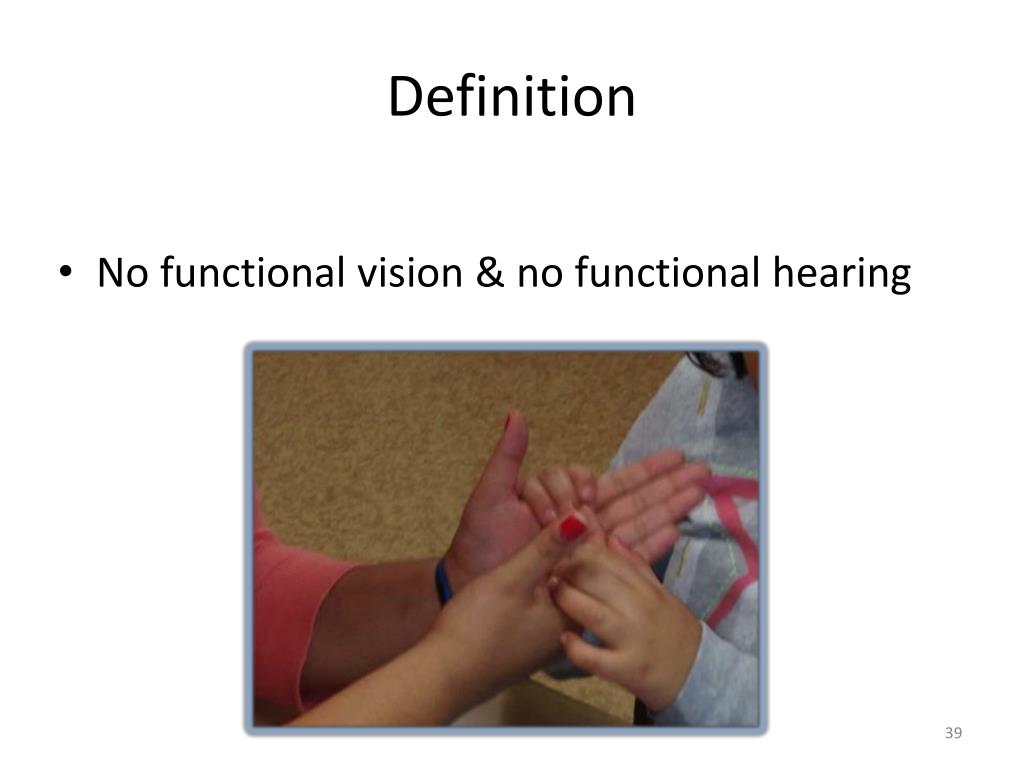 Definition

• No functional vision & no functional hearing

39